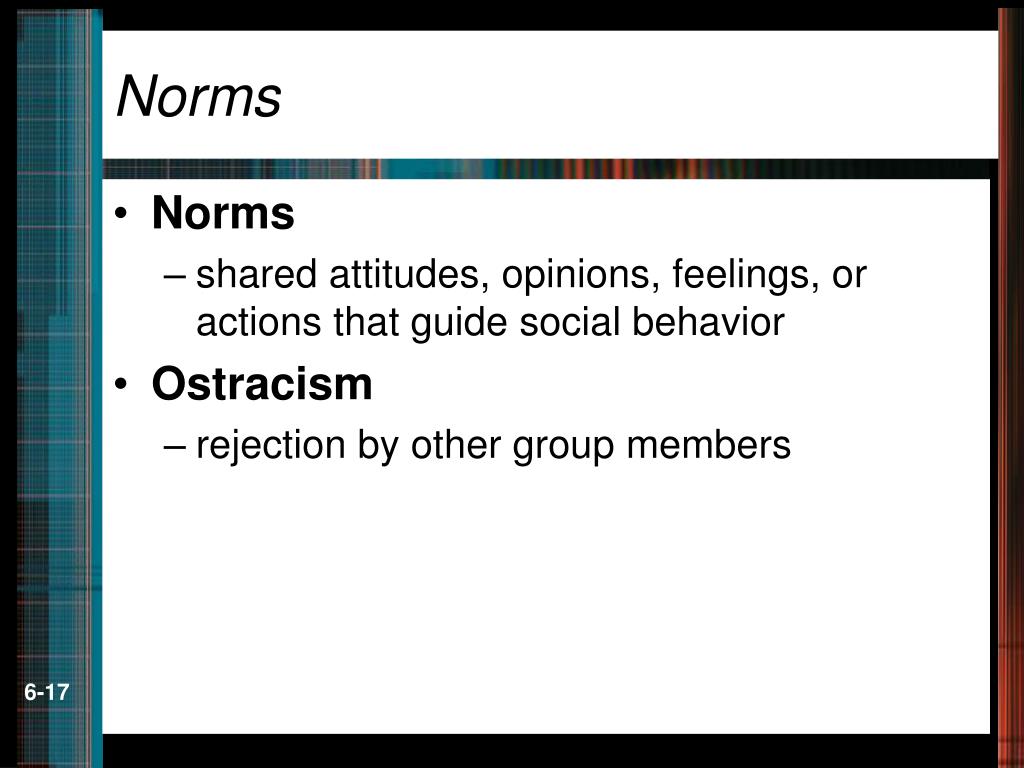 Norms

• Norms
– shared attitudes, opinions, feelings, or actions that guide social behavior
• Ostracism
– rejection by other group members

6-17